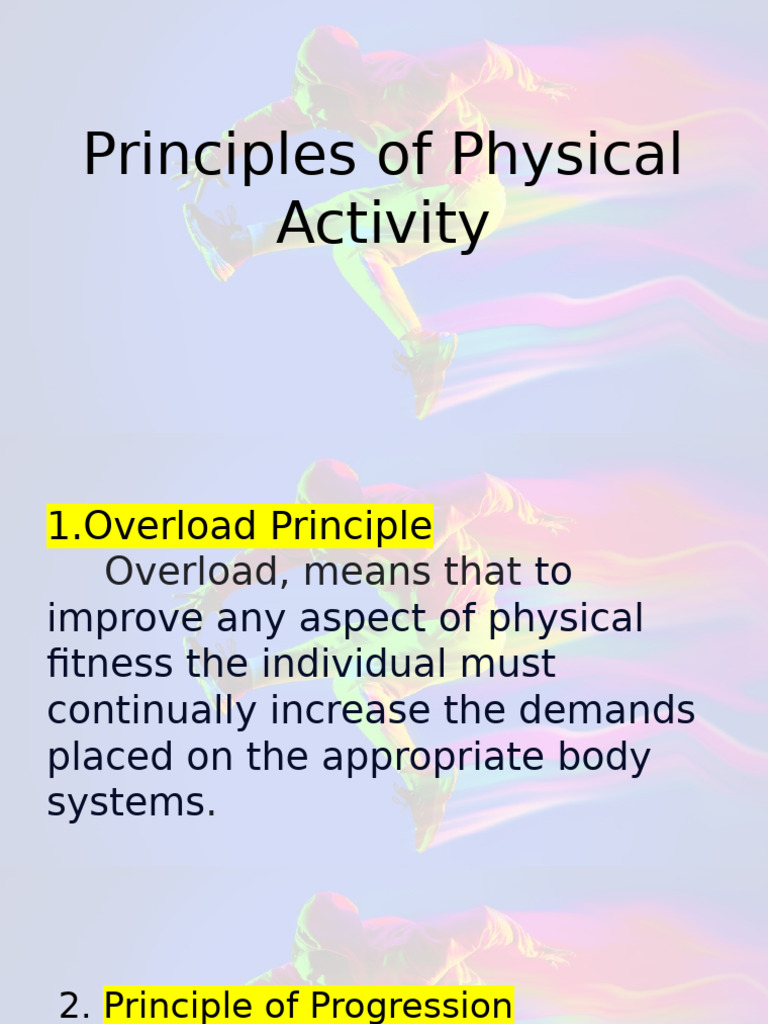 Principles of Physical Activity

1.Overload Principle

Overload, means that to improve any aspect of physical fitness the individual must continually increase the demands placed on the appropriate body systems.

2. Principle of Progression